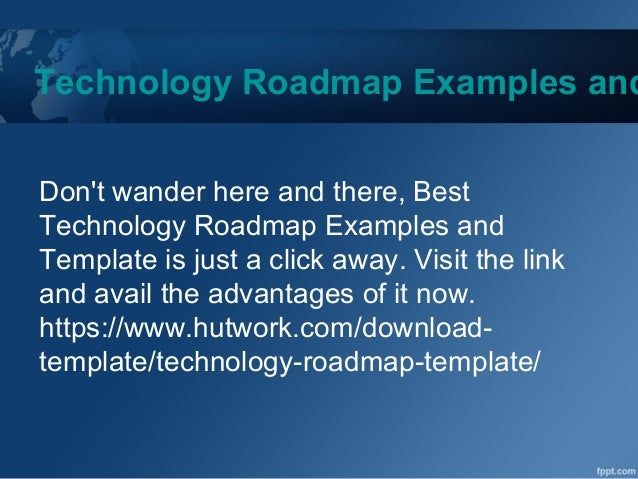 Technology Roadmap Examples and

Don't wander here and there, Best Technology Roadmap Examples and Template is just a click away. Visit the link and avail the advantages of it now. https://www.hutwork.com/download-template/technology-roadmap-template/

fppt.com